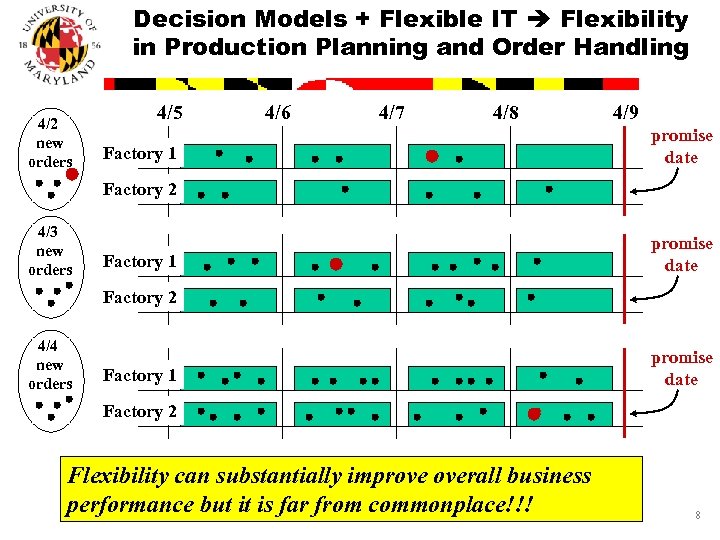 UNIVERSITY OF MARYLAND 18 56

Decision Models + Flexible IT → Flexibility in Production Planning and Order Handling

4/5 4/6 4/7 4/8 4/9

4/2 new orders

Factory 1
Factory 2

promise date

4/3 new orders

Factory 1
Factory 2

promise date

4/4 new orders

Factory 1
Factory 2

promise date

Flexibility can substantially improve overall business performance but it is far from commonplace!!!

8